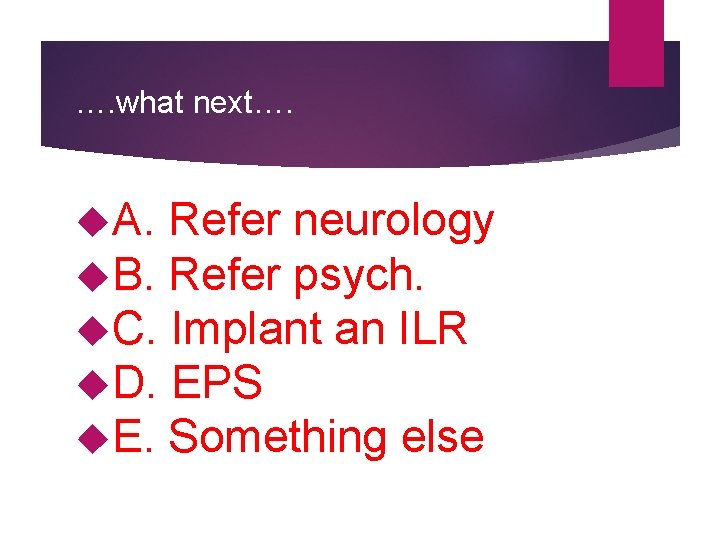 ….what next….

A. Refer neurology
B. Refer psych.
C. Implant an ILR
D. EPS
E. Something else